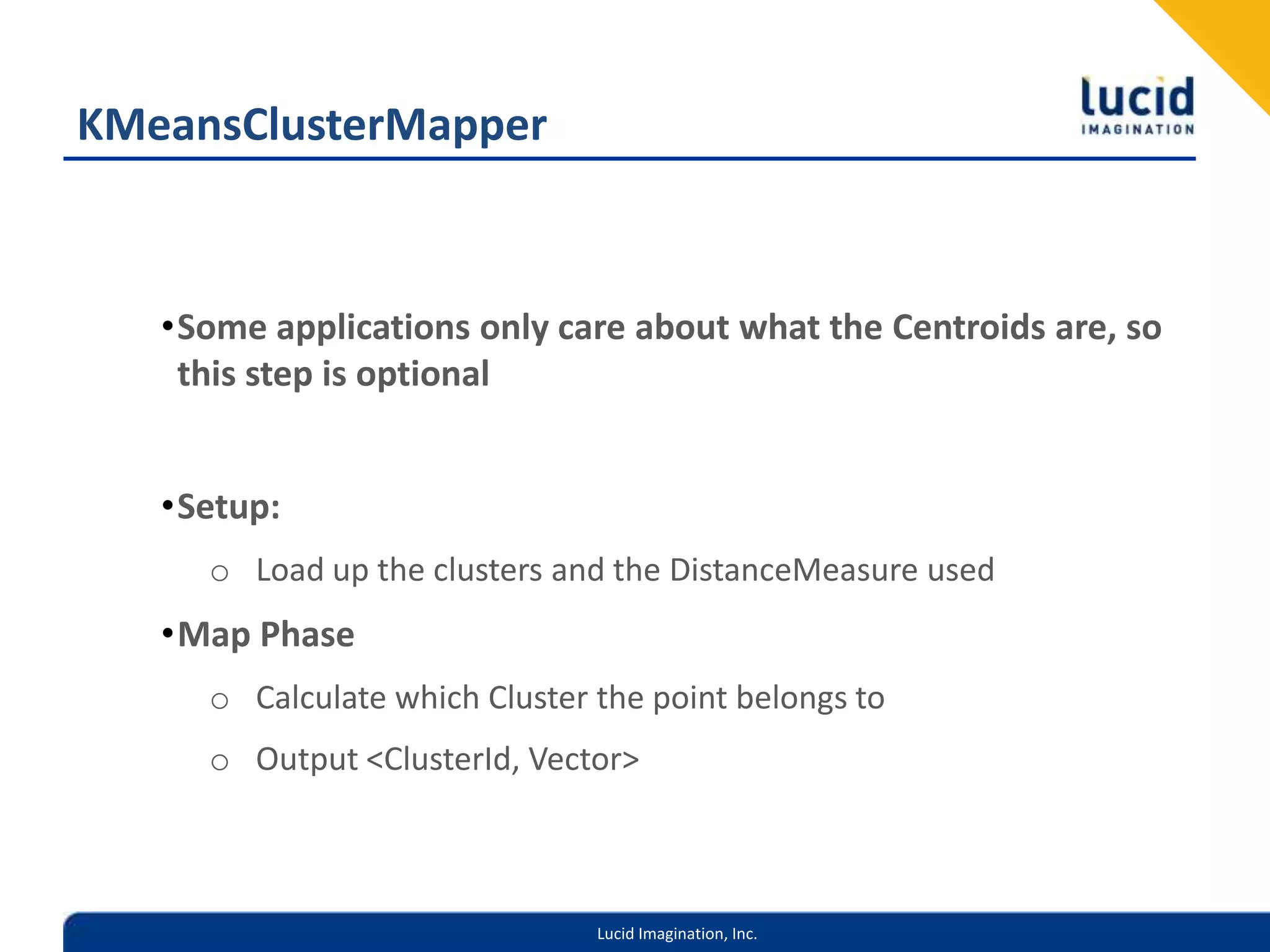 KMeansClusterMapper

lucid
IMAGINATION

•Some applications only care about what the Centroids are, so this step is optional

•Setup:

o Load up the clusters and the DistanceMeasure used

•Map Phase

o Calculate which Cluster the point belongs to

o Output <ClusterId, Vector>

Lucid Imagination, Inc.